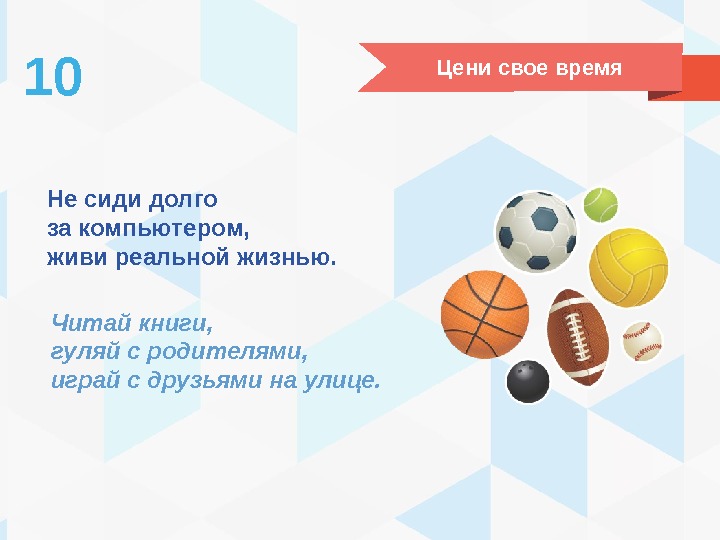 10

Цени свое время

Не сиди долго
за компьютером,
живи реальной жизнью.

Читай книги,
гуляй с родителями,
играй с друзьями на улице.